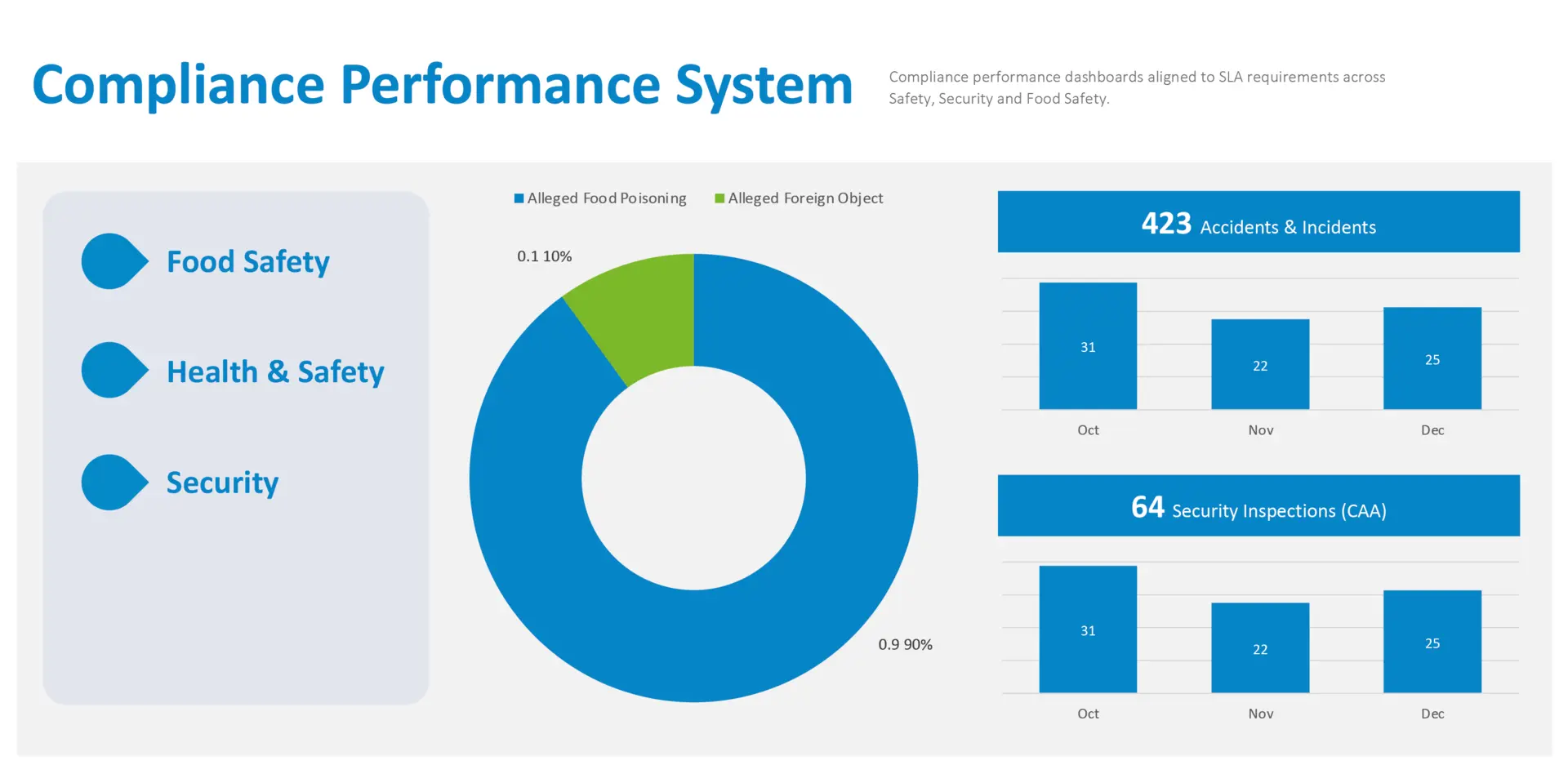 Compliance Performance System

Compliance performance dashboards aligned to SLA requirements across Safety, Security and Food Safety.

Food Safety

Health & Safety

Security

Alleged Food Poisoning Alleged Foreign Object

0.1 10%

0.9 90%

423 Accidents & Incidents

31
22
25
Oct
Nov
Dec

64 Security Inspections (CAA)

31
22
25
Oct
Nov
Dec